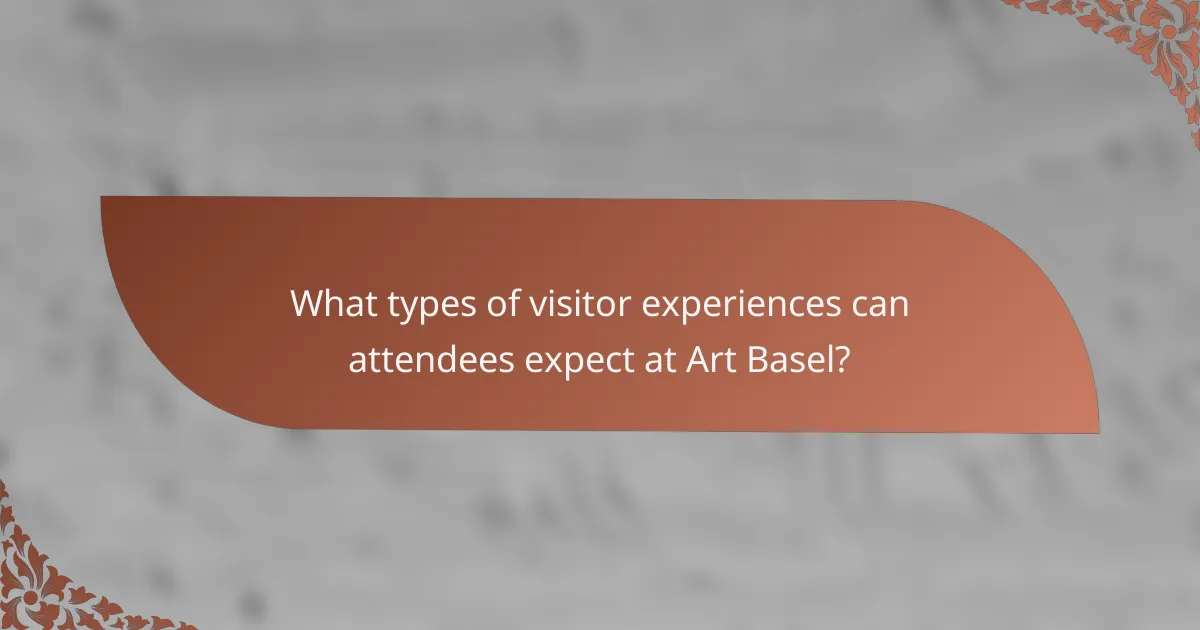 What types of visitor experiences can attendees expect at Art Basel?